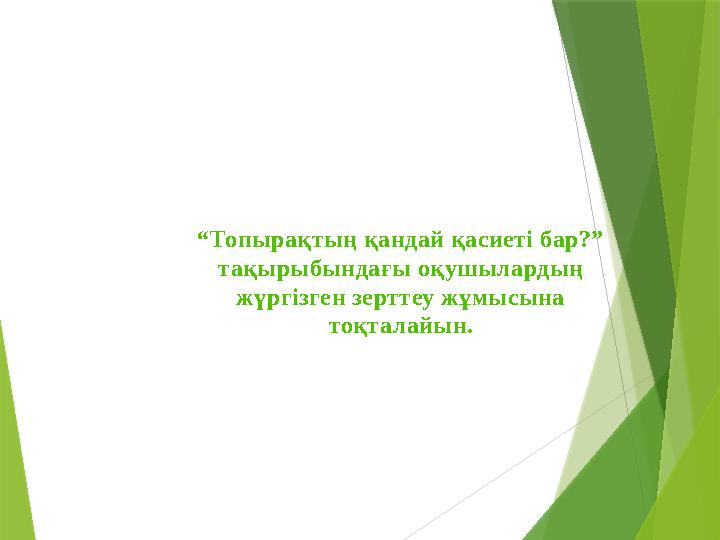 “Топырақтың қандай қасиеті бар?” тақырыбындағы оқушылардың жүргізген зерттеу жұмысына тоқталайын.